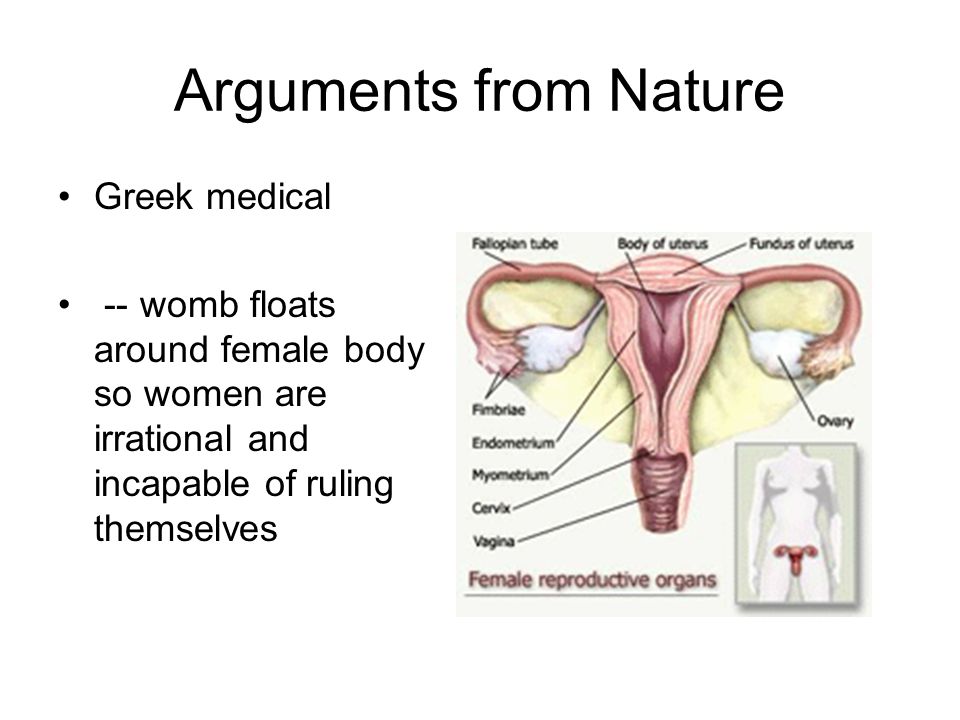 Arguments from Nature

• Greek medical

• -- womb floats around female body so women are irrational and incapable of ruling themselves

Fallopian tube
Body of uterus
Fundus of uterus
Fimbriae
Endometrium
Myometrium
Cervix
Vagina
Ovary
Female reproductive organs